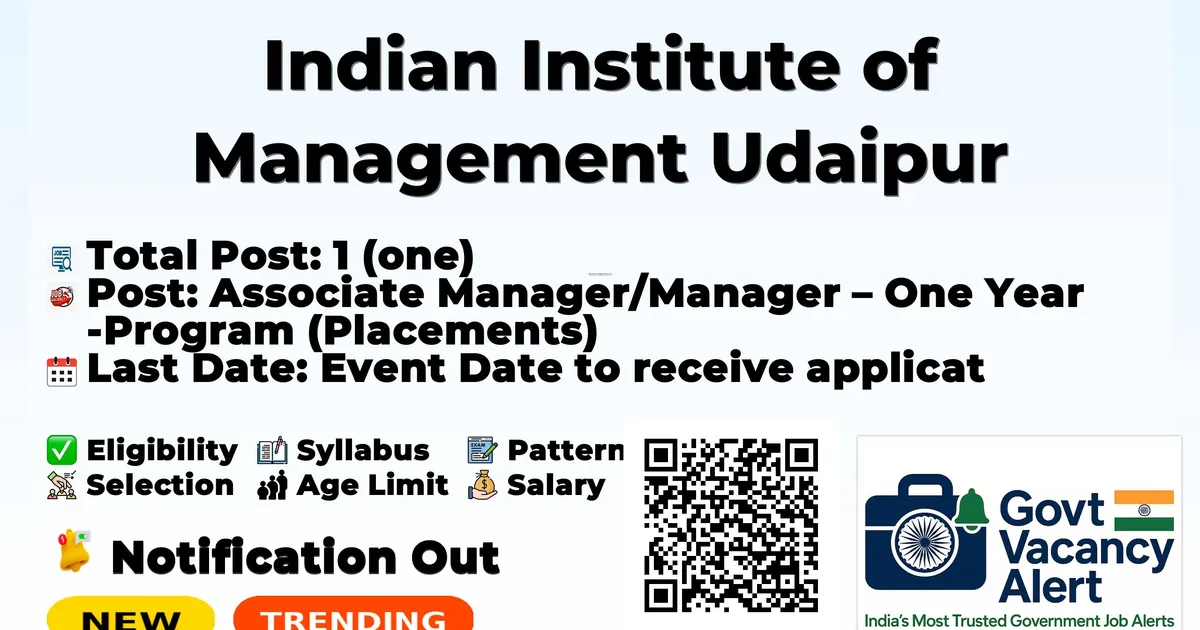 Indian Institute of Management Udaipur

Total Post: 1 (one)
Post: Associate Manager/Manager – One Year -Program (Placements)
Last Date: Event Date to receive applicat

Eligibility Syllabus Pattern
Selection Age Limit Salary

Notification Out

NEW TRENDING

Govt Vacancy Alert
India's Most Trusted Government Job Alerts